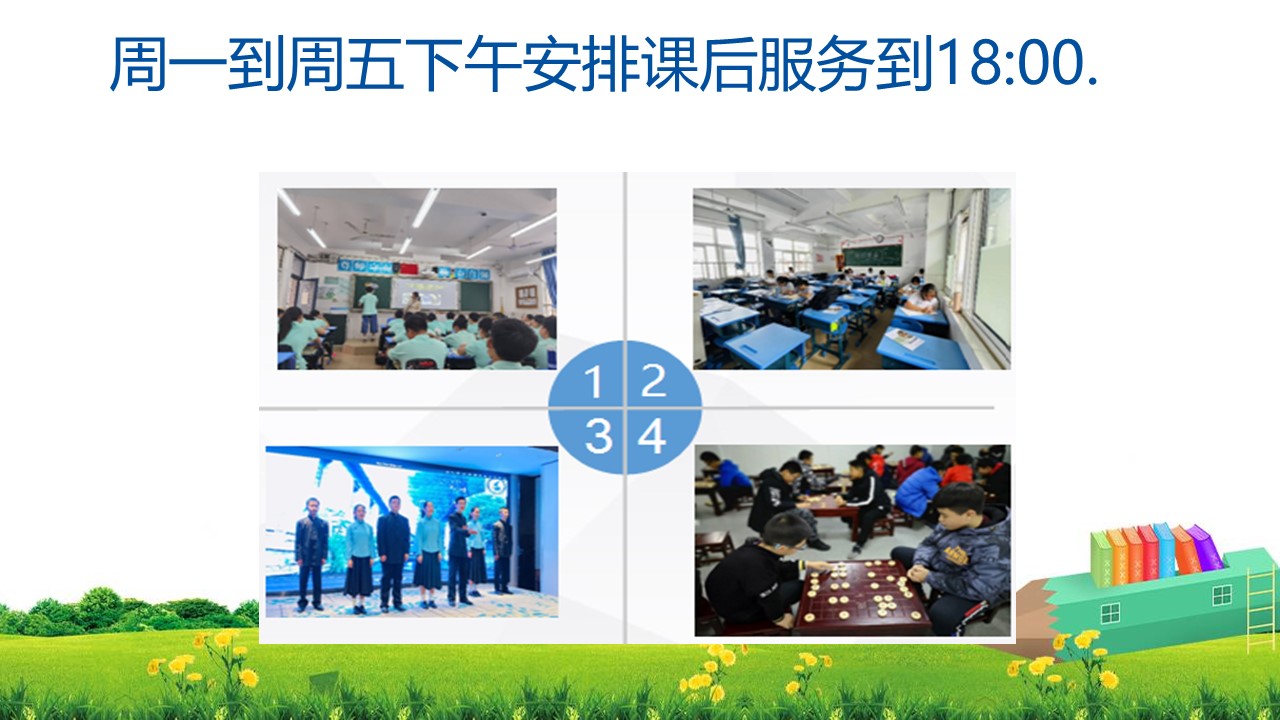 周一到周五下午安排课后服务到18:00.

1 2
3 4